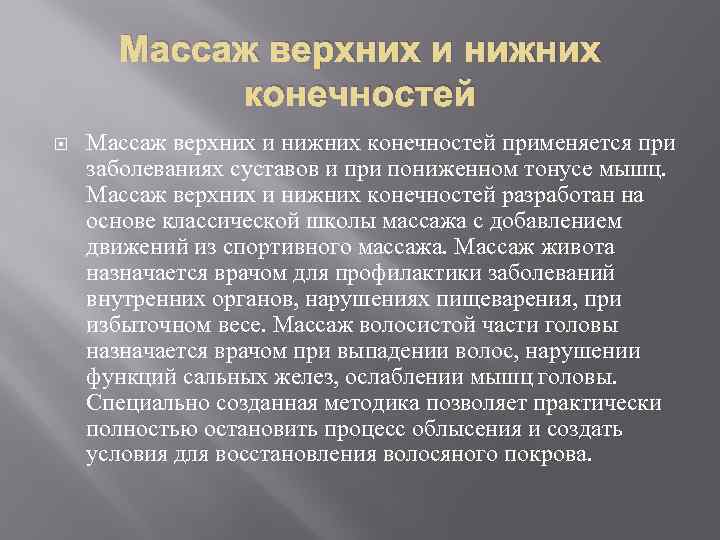 Массаж верхних и нижних конечностей

Массаж верхних и нижних конечностей применяется при заболеваниях суставов и при пониженном тонусе мышц. Массаж верхних и нижних конечностей разработан на основе классической школы массажа с добавлением движений из спортивного массажа. Массаж живота назначается врачом для профилактики заболеваний внутренних органов, нарушениях пищеварения, при избыточном весе. Массаж волосистой части головы назначается врачом при выпадении волос, нарушении функций сальных желез, ослаблении мышц головы. Специально созданная методика позволяет практически полностью остановить процесс облысения и создать условия для восстановления волосяного покрова.